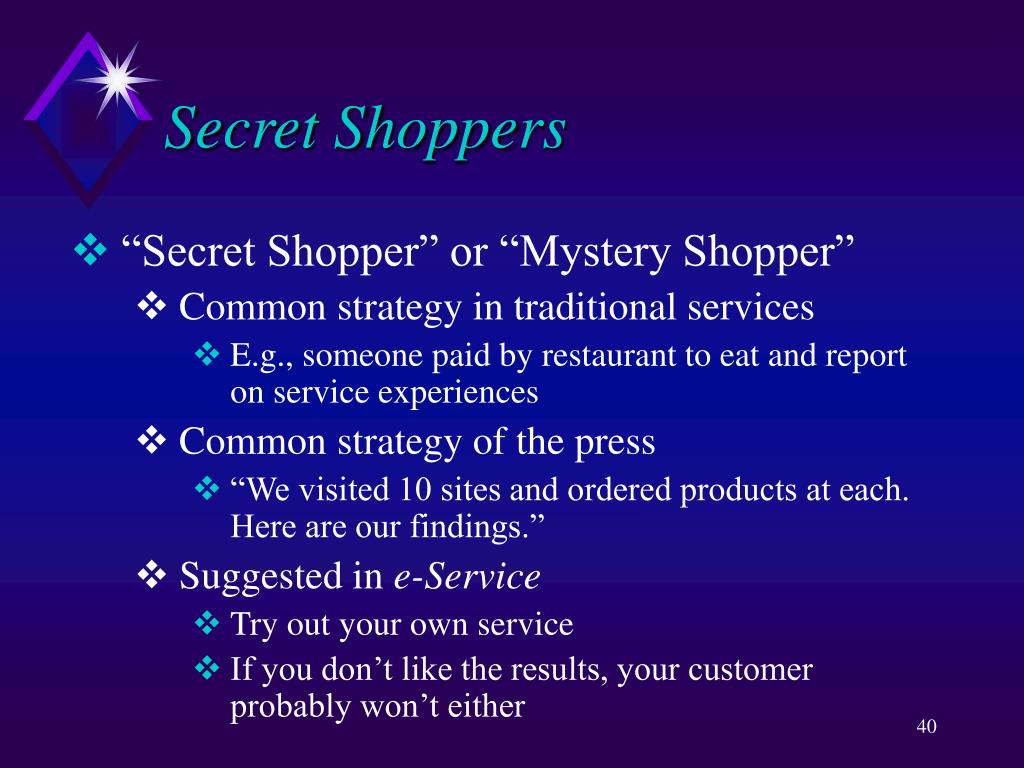 Secret Shoppers

❖ “Secret Shopper” or “Mystery Shopper”

❖ Common strategy in traditional services

❖ E.g., someone paid by restaurant to eat and report on service experiences

❖ Common strategy of the press

❖ “We visited 10 sites and ordered products at each. Here are our findings.”

❖ Suggested in e-Service

❖ Try out your own service

❖ If you don’t like the results, your customer probably won’t either

40